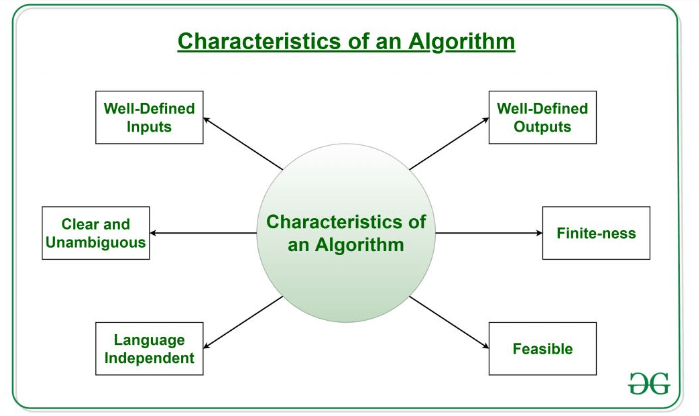 Characteristics of an Algorithm

Well-Defined Inputs

Well-Defined Outputs

Clear and Unambiguous

Characteristics of an Algorithm

Finite-ness

Language Independent

Feasible

GG